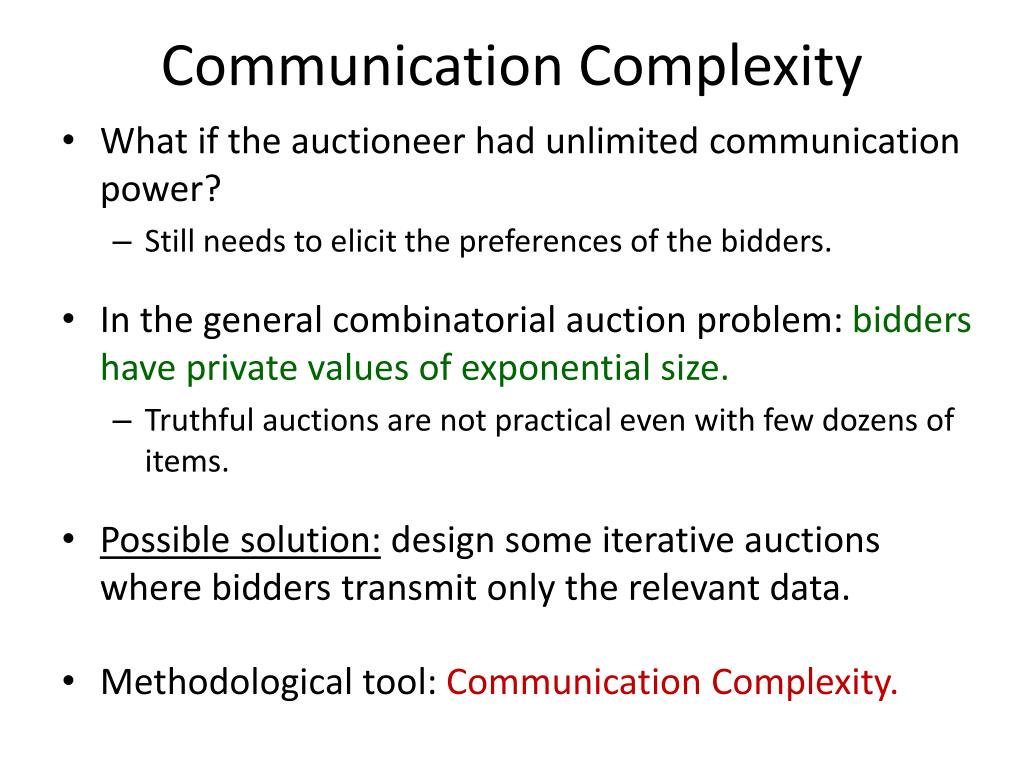 Communication Complexity

• What if the auctioneer had unlimited communication power?
  – Still needs to elicit the preferences of the bidders.

• In the general combinatorial auction problem: bidders have private values of exponential size.
  – Truthful auctions are not practical even with few dozens of items.

• Possible solution: design some iterative auctions where bidders transmit only the relevant data.

• Methodological tool: Communication Complexity.